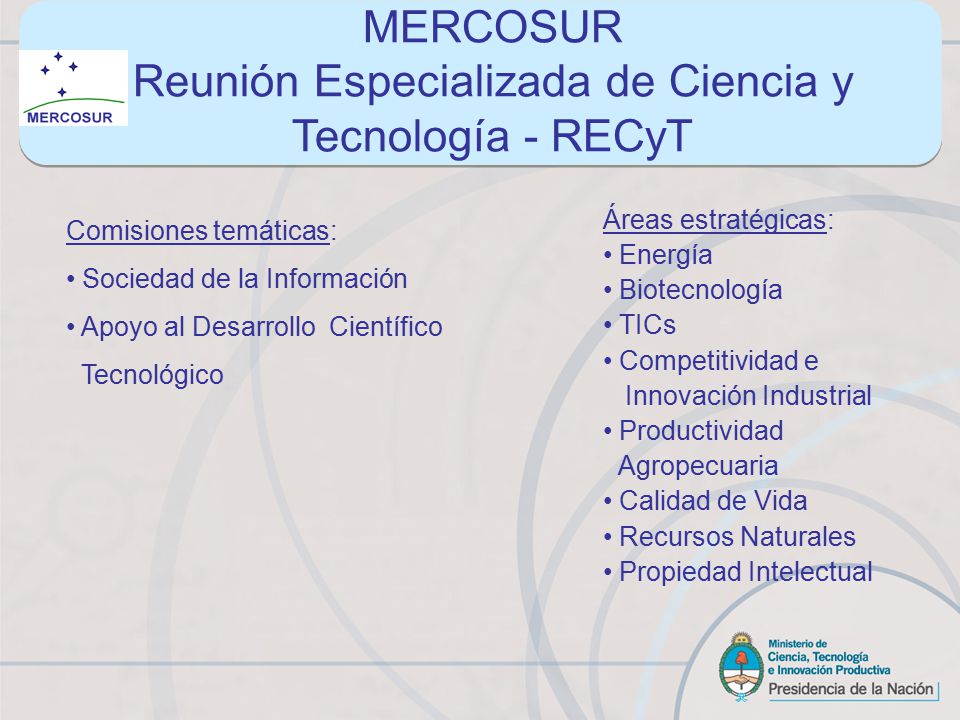 MERCOSUR

MERCOSUR
Reunión Especializada de Ciencia y Tecnología - RECyT

Comisiones temáticas:
• Sociedad de la Información
• Apoyo al Desarrollo Científico Tecnológico

Áreas estratégicas:
• Energía
• Biotecnología
• TICs
• Competitividad e Innovación Industrial
• Productividad Agropecuaria
• Calidad de Vida
• Recursos Naturales
• Propiedad Intelectual

Ministerio de Ciencia, Tecnología e Innovación Productiva
Presidencia de la Nación